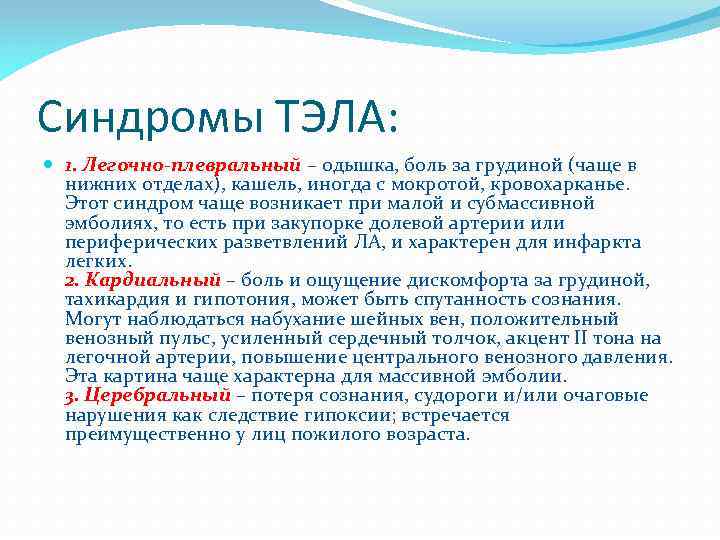 Синдромы ТЭЛА:

1. Легочно-плевральный – одышка, боль за грудиной (чаще в нижних отделах), кашель, иногда с мокротой, кровохарканье. Этот синдром чаще возникает при малой и субмассивной эмболиях, то есть при закупорке долевой артерии или периферических разветвлений ЛА, и характерен для инфаркта легких.
2. Кардиальный – боль и ощущение дискомфорта за грудиной, тахикардия и гипотония, может быть спутанность сознания. Могут наблюдаться набухание шейных вен, положительный венозный пульс, усиленный сердечный толчок, акцент II тона на легочной артерии, повышение центрального венозного давления. Эта картина чаще характерна для массивной эмболии.
3. Церебральный – потеря сознания, судороги и/или очаговые нарушения как следствие гипоксии; встречается преимущественно у лиц пожилого возраста.